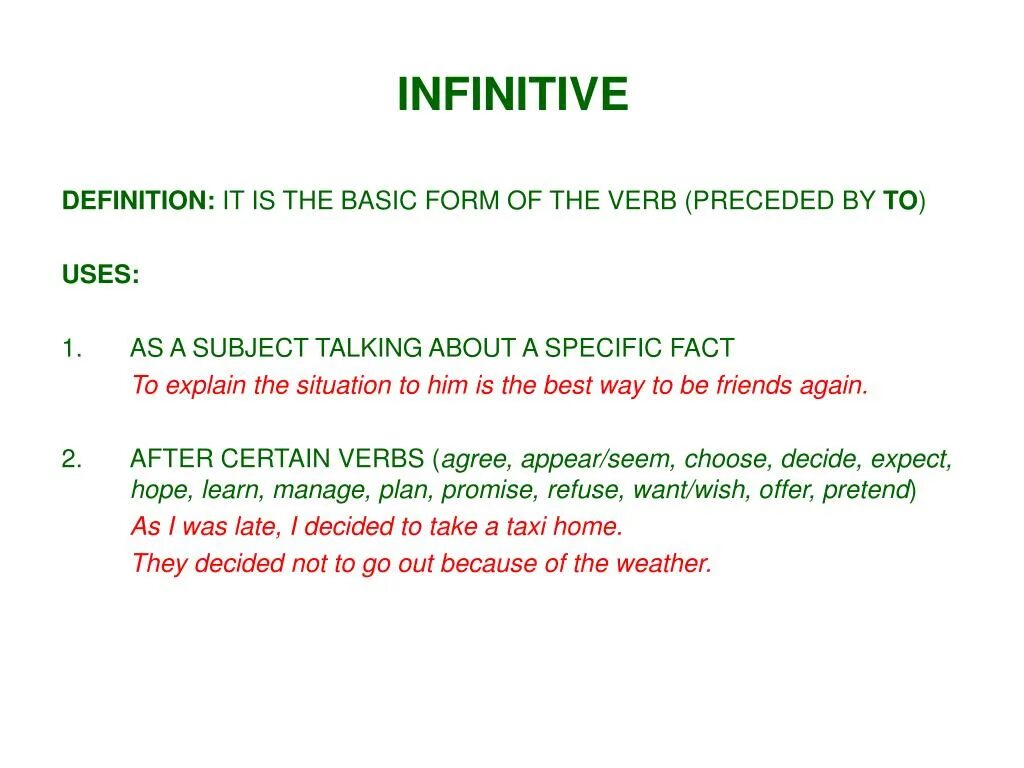 INFINITIVE

DEFINITION: IT IS THE BASIC FORM OF THE VERB (PRECEDED BY TO)

USES:

1. AS A SUBJECT TALKING ABOUT A SPECIFIC FACT
To explain the situation to him is the best way to be friends again.

2. AFTER CERTAIN VERBS (agree, appear/seem, choose, decide, expect, hope, learn, manage, plan, promise, refuse, want/wish, offer, pretend)
As I was late, I decided to take a taxi home.
They decided not to go out because of the weather.